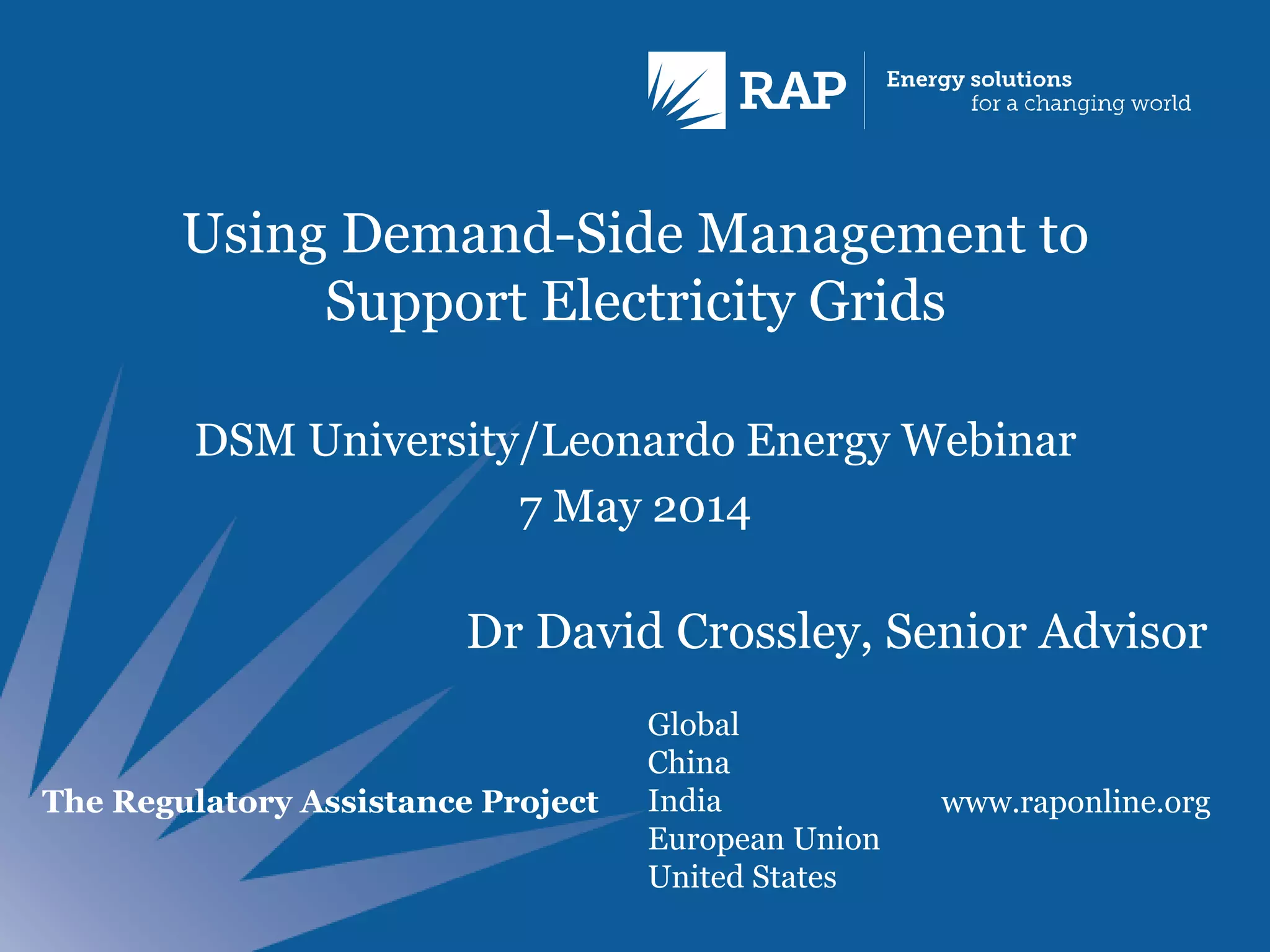 RAP
Energy solutions
for a changing world

Using Demand-Side Management to Support Electricity Grids

DSM University/Leonardo Energy Webinar
7 May 2014

Dr David Crossley, Senior Advisor

The Regulatory Assistance Project

Global
China
India
European Union
United States

www.raponline.org